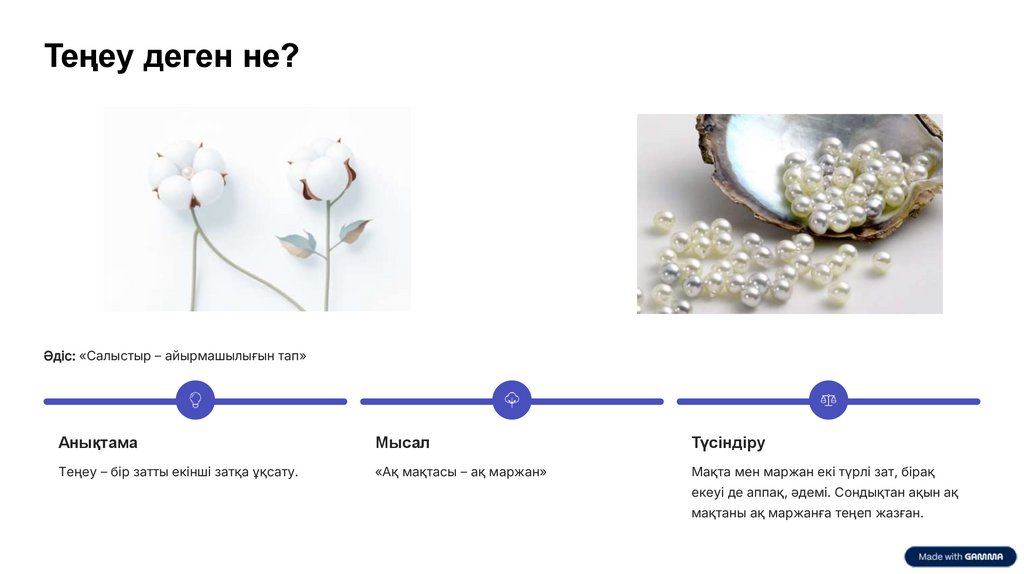 Теңеу деген не?

Әдіс: «Салыстыр – айырмашылығын тап»

Анықтама

Теңеу – бір затты екінші затқа ұқсату.

Мысал

«Ақ мақтасы – ақ маржан»

Түсіндіру

Мақта мен маржан екі түрлі зат, бірақ екеуі де аппақ, әдемі. Сондықтан ақын ақ мақтаны ақ маржанға теңеп жазған.

Made with GAMMA